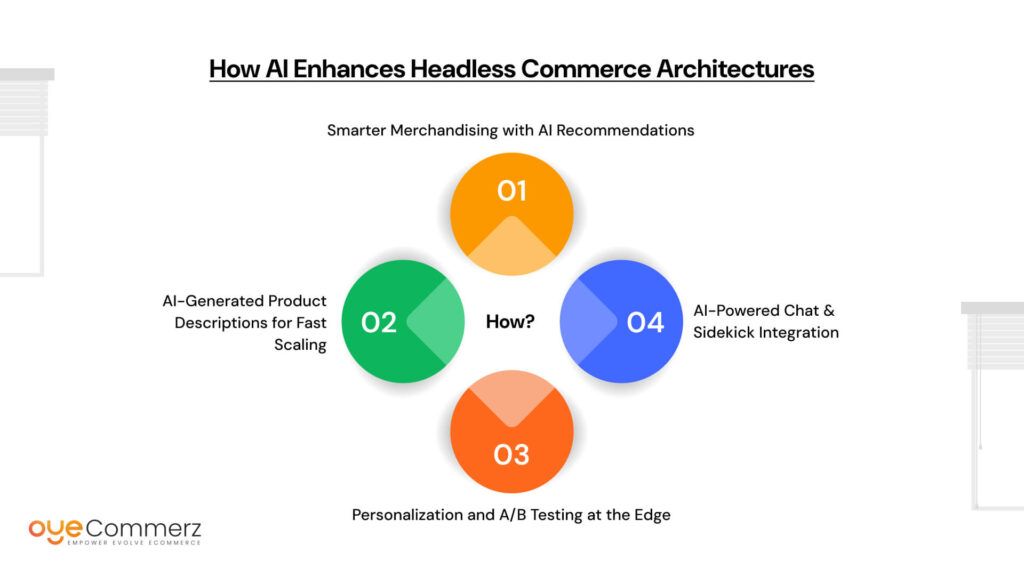 How AI Enhances Headless Commerce Architectures

Smarter Merchandising with AI Recommendations

01

AI-Generated Product Descriptions for Fast Scaling

02

How?

04

AI-Powered Chat & Sidekick Integration

03

Personalization and A/B Testing at the Edge

oyeCommerz
EMPOWER EVOLVE ECOMMERCE